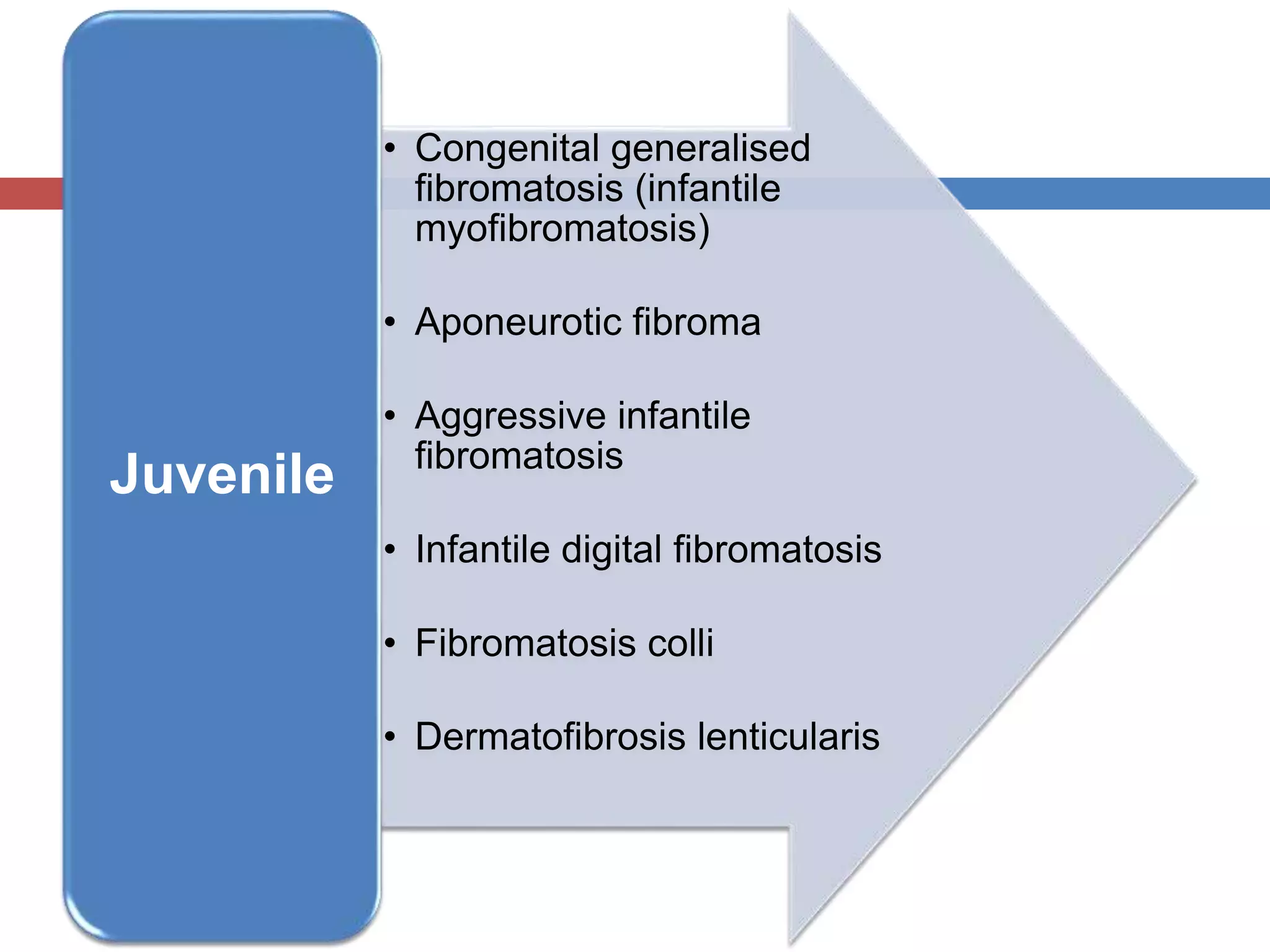 Juvenile

• Congenital generalised fibromatosis (infantile myofibromatosis)

• Aponeurotic fibroma

• Aggressive infantile fibromatosis

• Infantile digital fibromatosis

• Fibromatosis colli

• Dermatofibrosis lenticularis